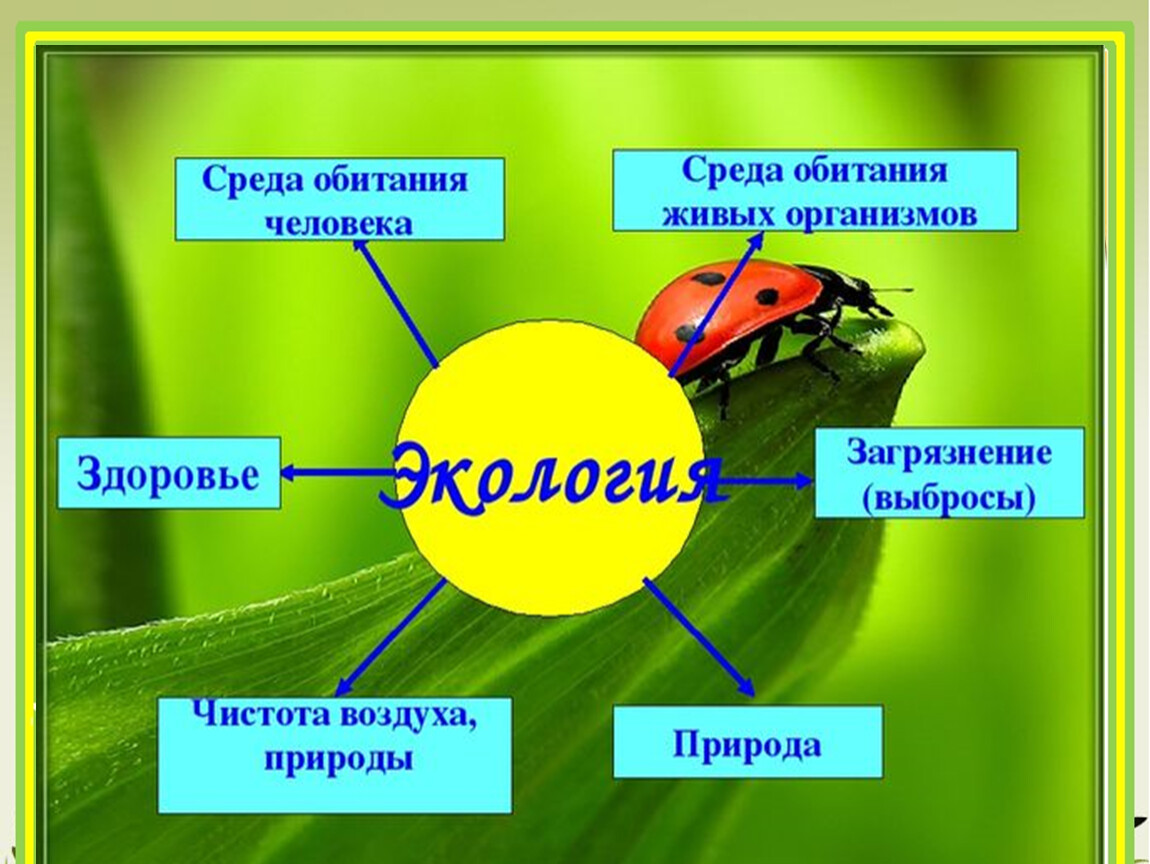 Среда обитания человека

Среда обитания живых организмов

Здоровье

Экология

Загрязнение (выбросы)

Чистота воздуха, природы

Природа